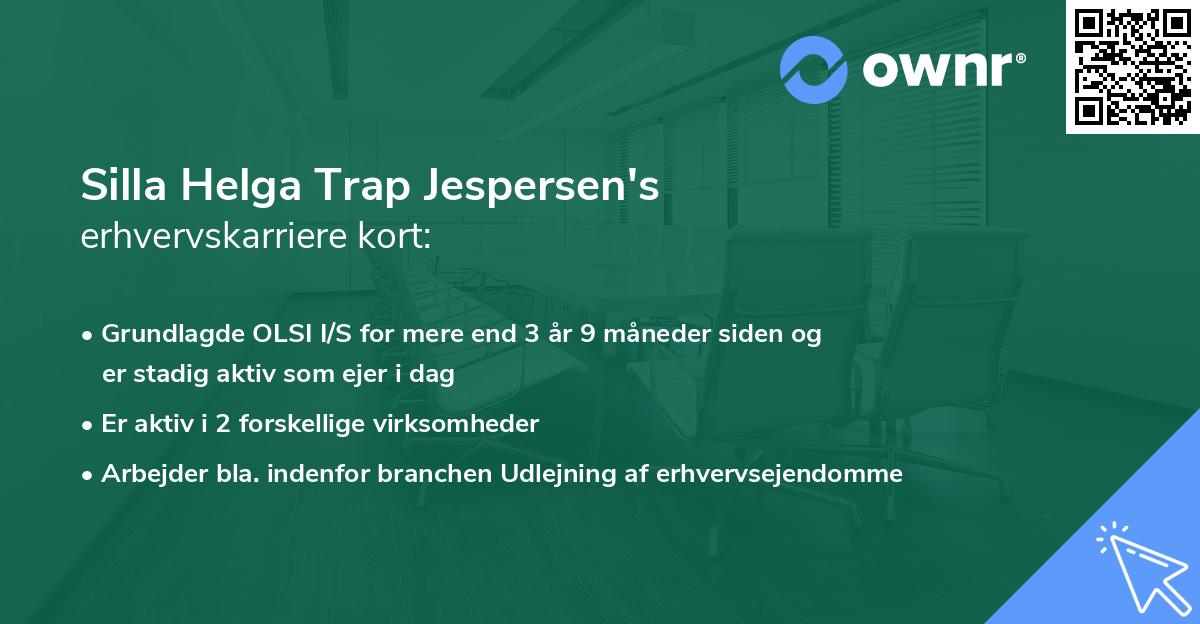 ownr®

Silla Helga Trap Jespersen's
erhvervskarriere kort:

• Grundlagde OLSI I/S for mere end 3 år 9 måneder siden og er stadig aktiv som ejer i dag
• Er aktiv i 2 forskellige virksomheder
• Arbejder bla. indenfor branchen Udlejning af erhvervsejendomme